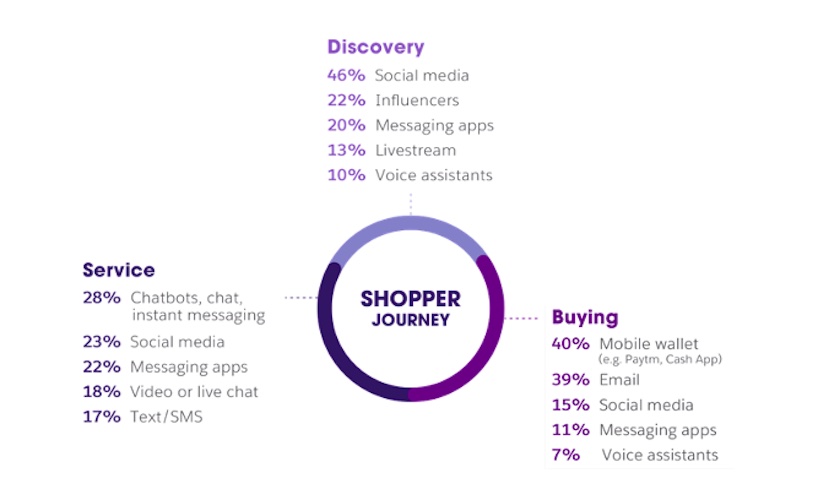 Discovery
46% Social media
22% Influencers
20% Messaging apps
13% Livestream
10% Voice assistants

Service
28% Chatbots, chat, instant messaging
23% Social media
22% Messaging apps
18% Video or live chat
17% Text/SMS

SHOPPER JOURNEY

Buying
40% Mobile wallet (e.g. Paytm, Cash App)
39% Email
15% Social media
11% Messaging apps
7% Voice assistants